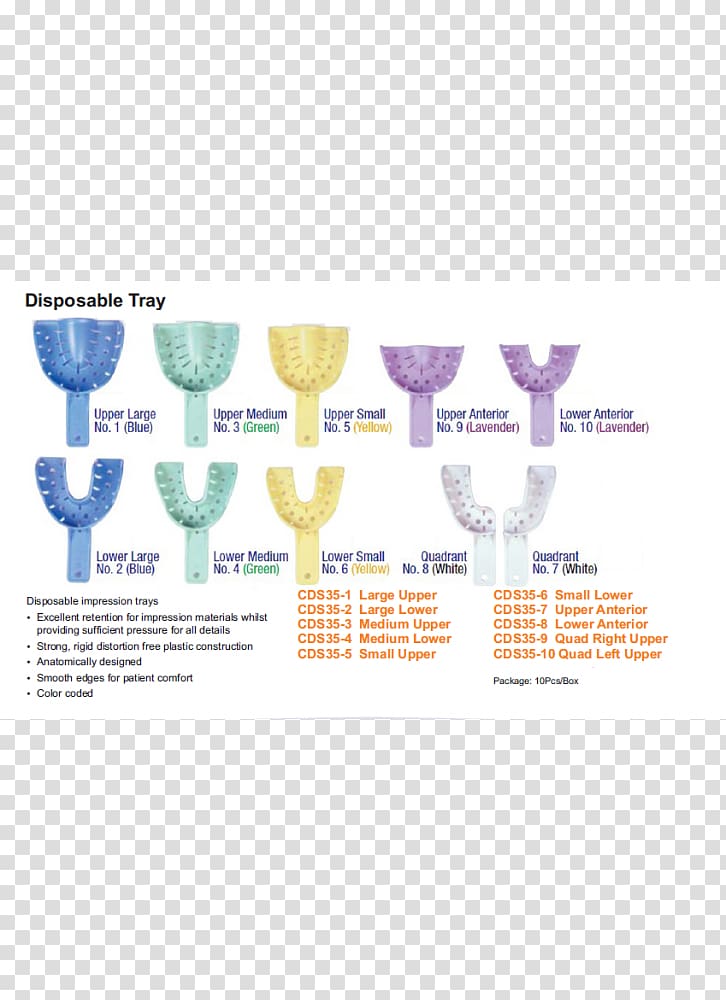 Disposable Tray

Upper Large
No. 1 (Blue)

Upper Medium
No. 3 (Green)

Upper Small
No. 5 (Yellow)

Upper Anterior
No. 9 (Lavender)

Lower Anterior
No. 10 (Lavender)

Lower Large
No. 2 (Blue)

Lower Medium
No. 4 (Green)

Lower Small
No. 6 (Yellow)

Quadrant
No. 8 (White)

Quadrant
No. 7 (White)

Disposable impression trays
• Excellent retention for impression materials whilst providing sufficient pressure for all details
• Strong, rigid distortion free plastic construction
• Anatomically designed
• Smooth edges for patient comfort
• Color coded

CDS35-1 Large Upper
CDS35-2 Large Lower
CDS35-3 Medium Upper
CDS35-4 Medium Lower
CDS35-5 Small Upper

CDS35-6 Small Lower
CDS35-7 Upper Anterior
CDS35-8 Lower Anterior
CDS35-9 Quad Right Upper
CDS35-10 Quad Left Upper

Package: 10Pcs/Box